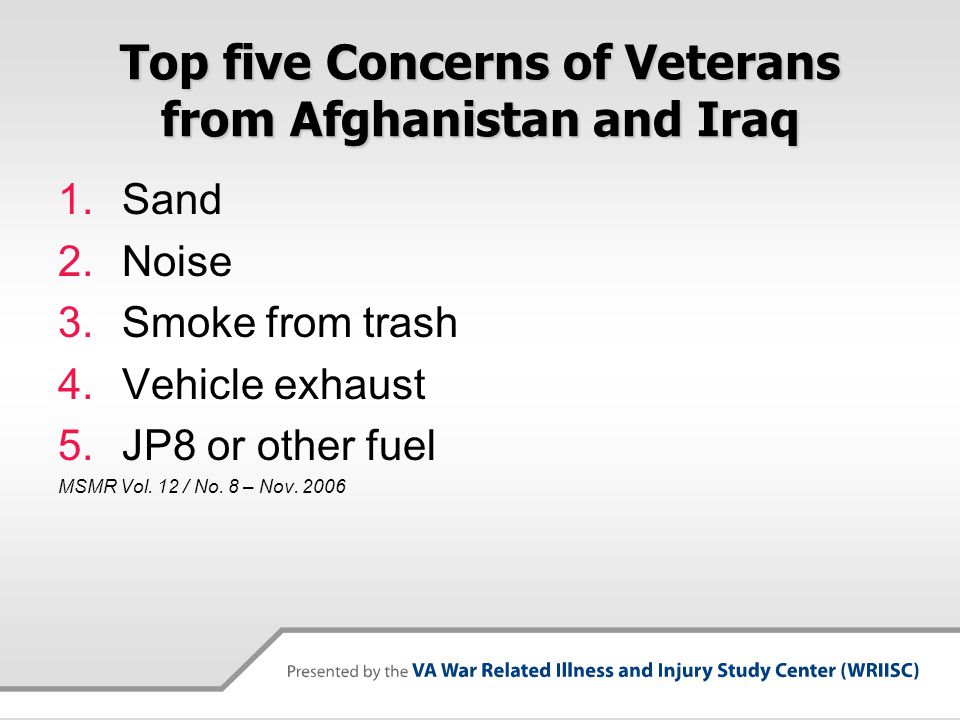 Top five Concerns of Veterans from Afghanistan and Iraq

1. Sand
2. Noise
3. Smoke from trash
4. Vehicle exhaust
5. JP8 or other fuel

MSMR Vol. 12 / No. 8 – Nov. 2006

Presented by the VA War Related Illness and Injury Study Center (WRIISC)